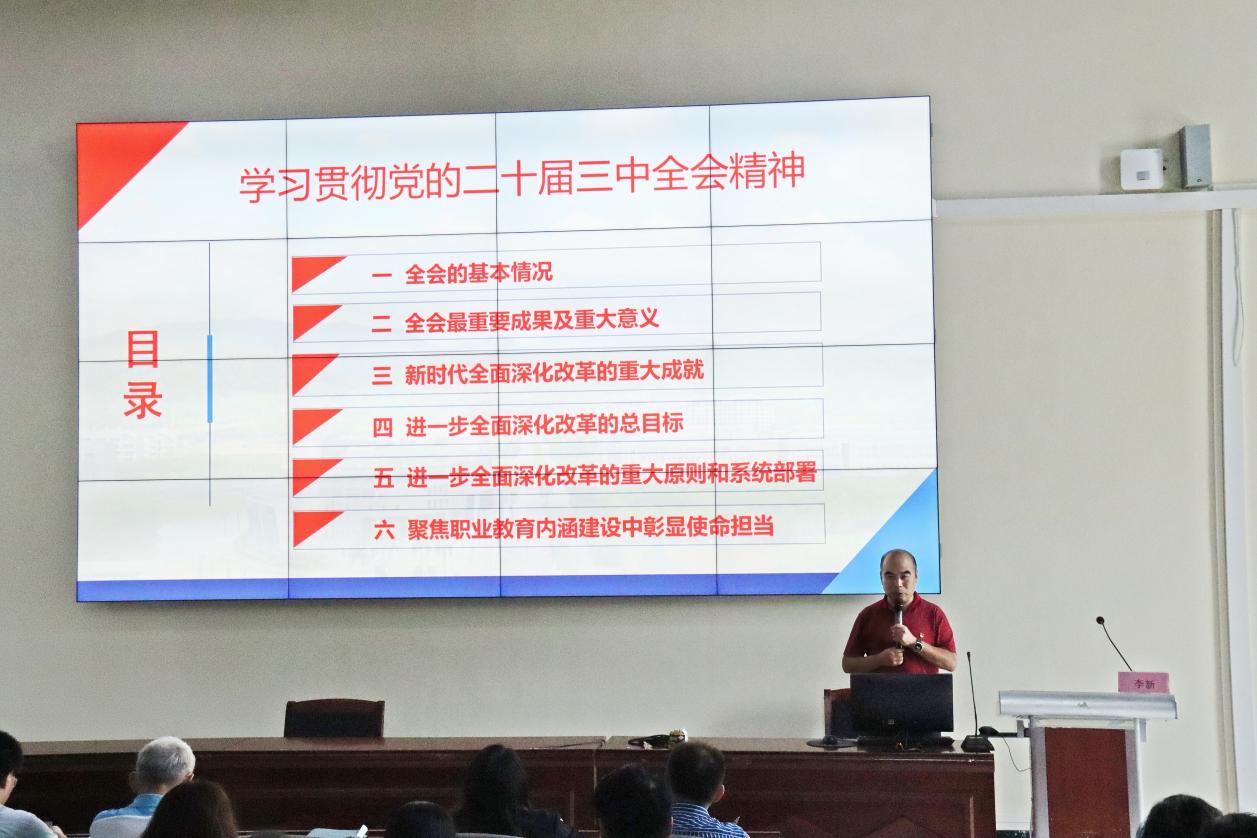 学习贯彻党的二十届三中全会精神

目录

一 全会的基本情况

二 全会最重要成果及重大意义

三 新时代全面深化改革的重大成就

四 进一步全面深化改革的总目标

五 进一步全面深化改革的重大原则和系统部署

六 聚焦职业教育内涵建设中彰显使命担当

李新